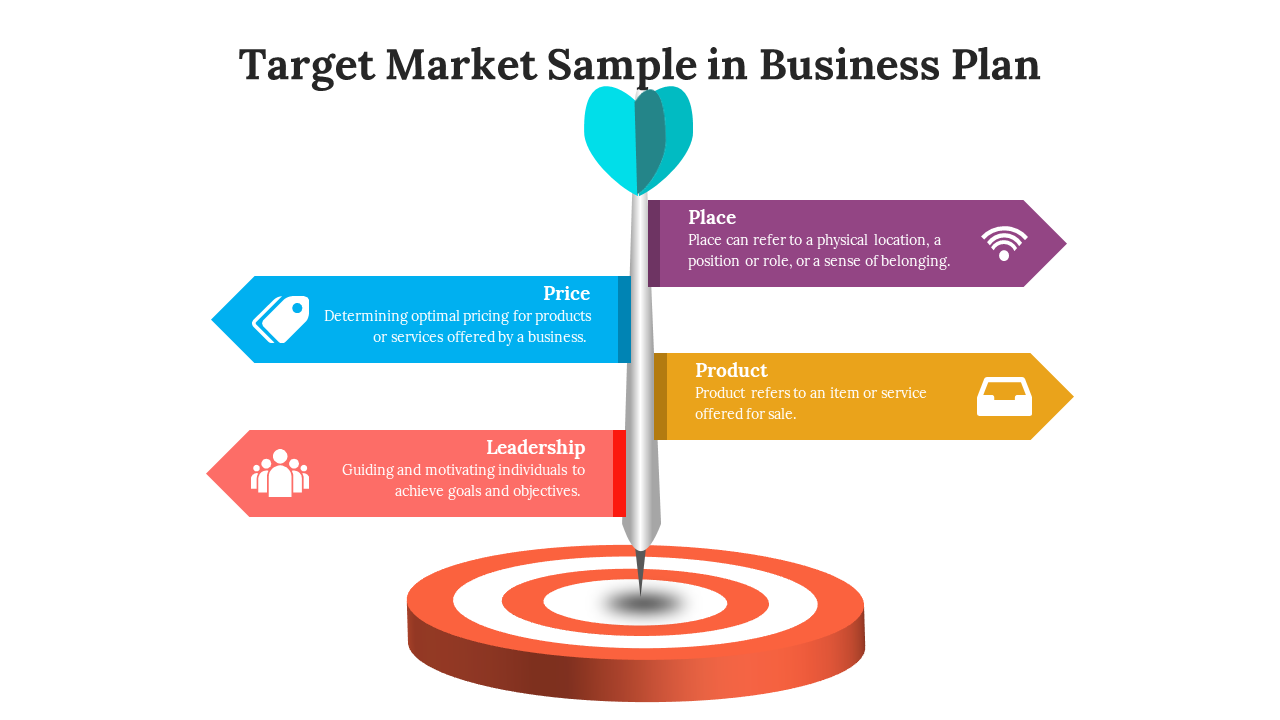 Target Market Sample in Business Plan

Place
Place can refer to a physical location, a position or role, or a sense of belonging.

Price
Determining optimal pricing for products or services offered by a business.

Product
Product refers to an item or service offered for sale.

Leadership
Guiding and motivating individuals to achieve goals and objectives.